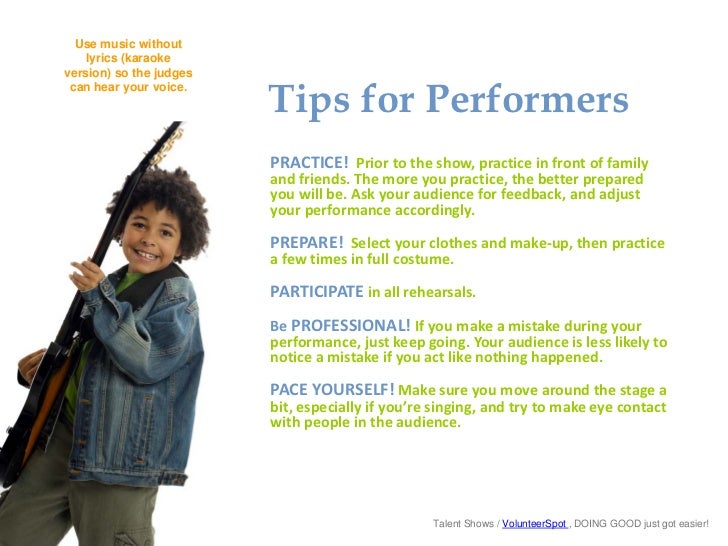 Use music without lyrics (karaoke version) so the judges can hear your voice.

Tips for Performers

PRACTICE! Prior to the show, practice in front of family and friends. The more you practice, the better prepared you will be. Ask your audience for feedback, and adjust your performance accordingly.

PREPARE! Select your clothes and make-up, then practice a few times in full costume.

PARTICIPATE in all rehearsals.

Be PROFESSIONAL! If you make a mistake during your performance, just keep going. Your audience is less likely to notice a mistake if you act like nothing happened.

PACE YOURSELF! Make sure you move around the stage a bit, especially if you're singing, and try to make eye contact with people in the audience.

Talent Shows / VolunteerSpot , DOING GOOD just got easier!